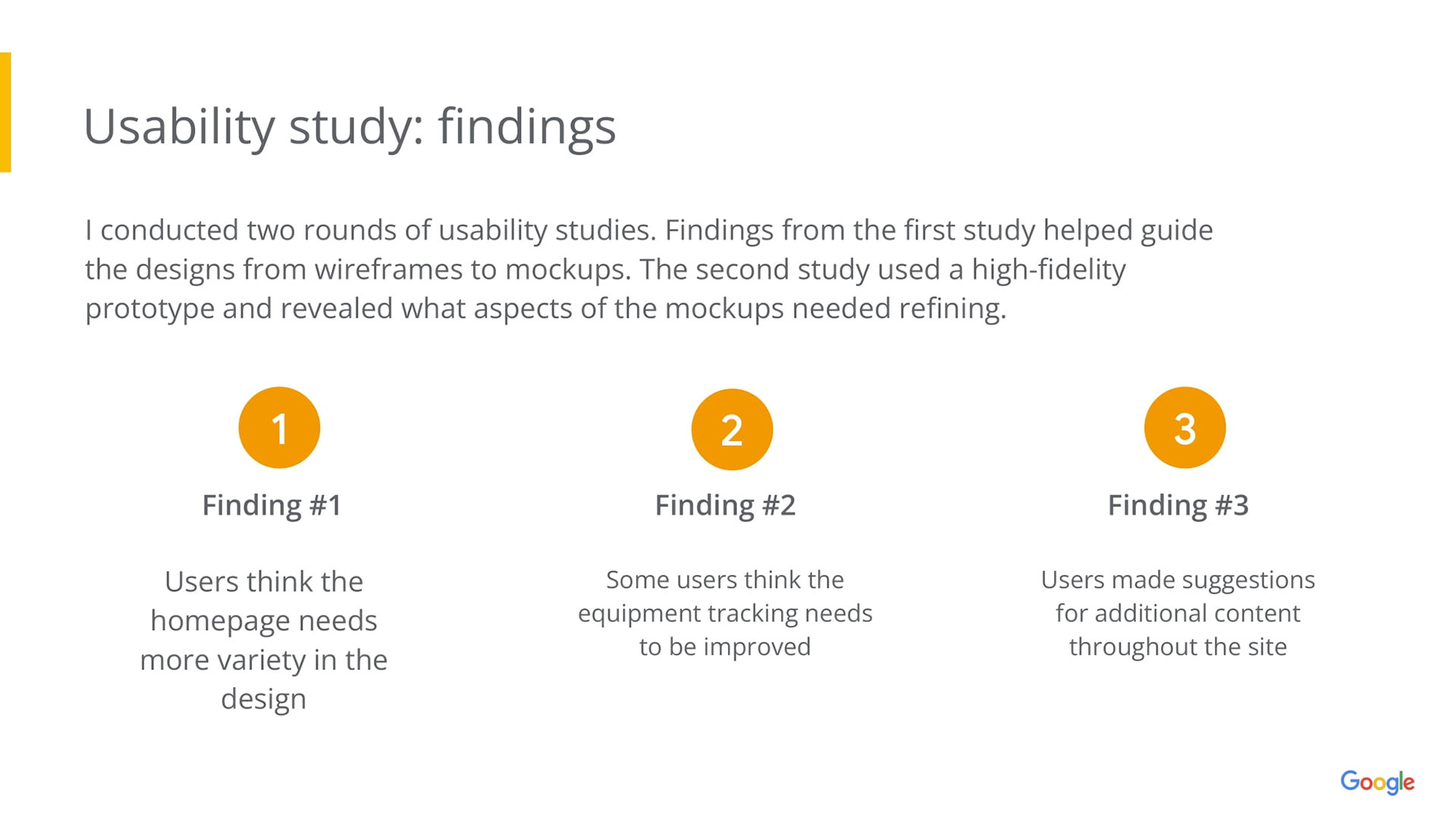 Usability study: findings

I conducted two rounds of usability studies. Findings from the first study helped guide the designs from wireframes to mockups. The second study used a high-fidelity prototype and revealed what aspects of the mockups needed refining.

1

Finding #1

Users think the homepage needs more variety in the design

2

Finding #2

Some users think the equipment tracking needs to be improved

3

Finding #3

Users made suggestions for additional content throughout the site

Google